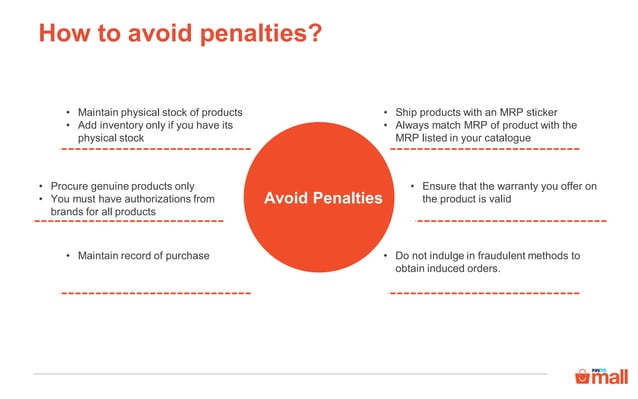 How to avoid penalties?

• Maintain physical stock of products
• Add inventory only if you have its physical stock

• Procure genuine products only
• You must have authorizations from brands for all products

• Maintain record of purchase

Avoid Penalties

• Ship products with an MRP sticker
• Always match MRP of product with the MRP listed in your catalogue

• Ensure that the warranty you offer on the product is valid

• Do not indulge in fraudulent methods to obtain induced orders.

Paytm mall